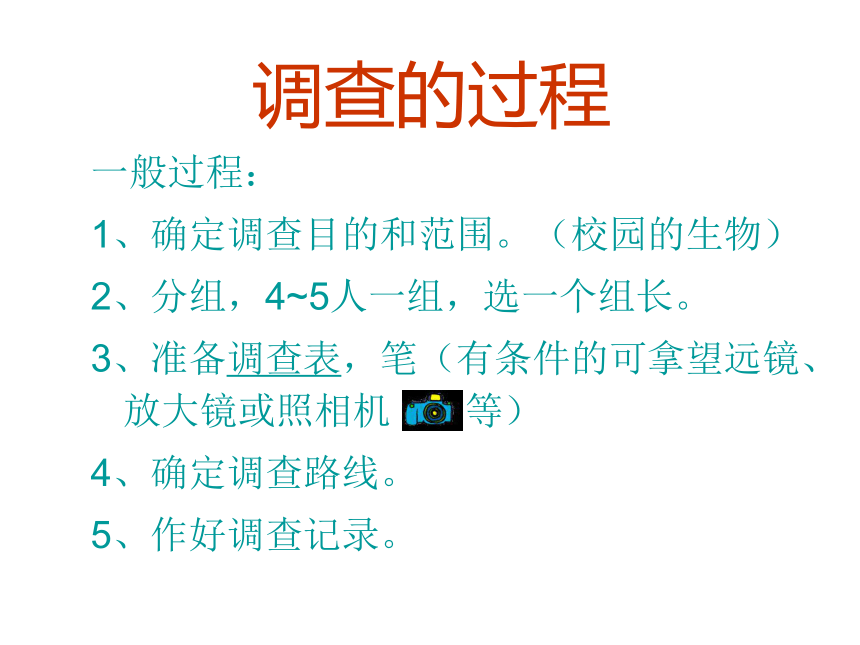 调查的过程

一般过程：

1、确定调查目的和范围。（校园的生物）

2、分组，4~5人一组，选一个组长。

3、准备调查表，笔（有条件的可拿望远镜、放大镜或照相机 等）

4、确定调查路线。

5、作好调查记录。